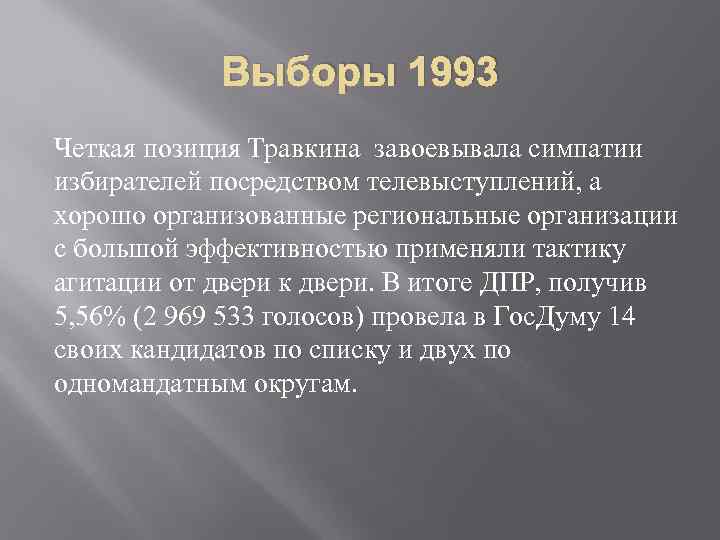 Выборы 1993

Четкая позиция Травкина завоевывала симпатии избирателей посредством телевыступлений, а хорошо организованные региональные организации с большой эффективностью применяли тактику агитации от двери к двери. В итоге ДПР, получив 5,56% (2 969 533 голосов) провела в ГосДуму 14 своих кандидатов по списку и двух по одномандатным округам.